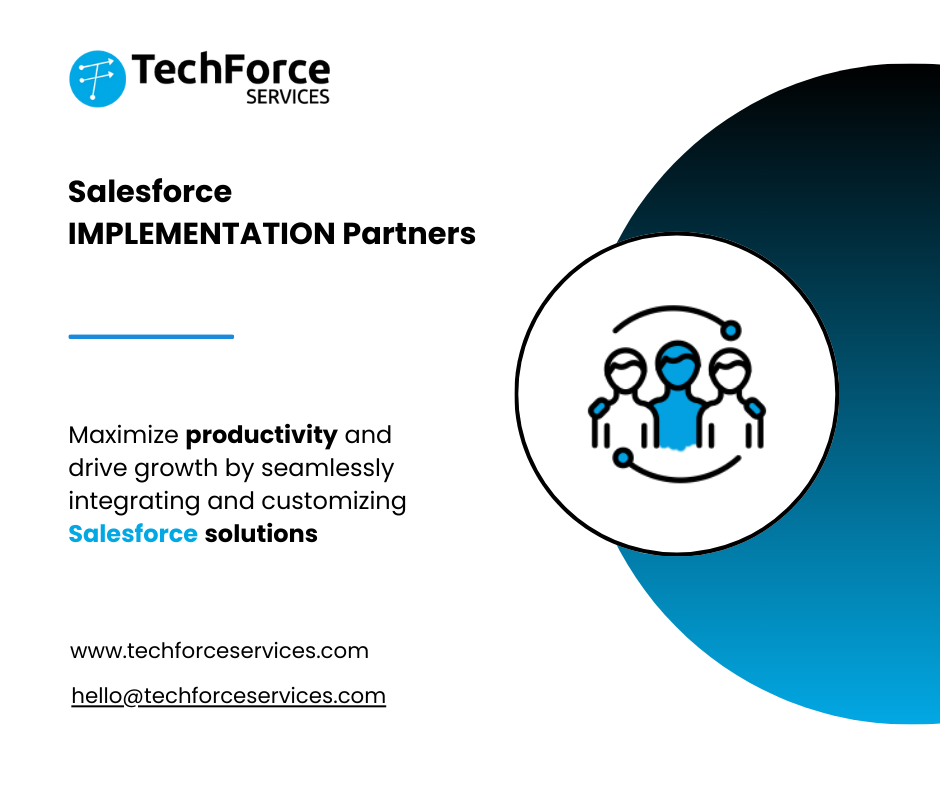 TechForce SERVICES

Salesforce IMPLEMENTATION Partners

Maximize productivity and drive growth by seamlessly integrating and customizing Salesforce solutions

www.techforceservices.com

hello@techforceservices.com